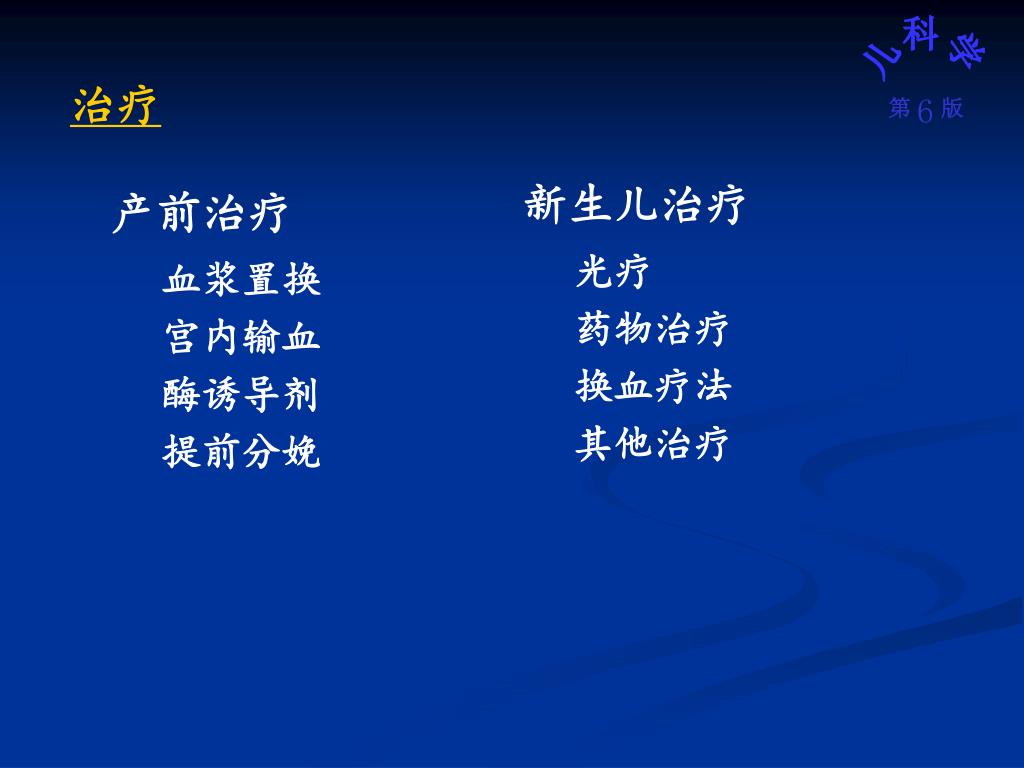 儿科学
第 6 版

治疗

产前治疗

血浆置换
宫内输血
酶诱导剂
提前分娩

新生儿治疗

光疗
药物治疗
换血疗法
其他治疗